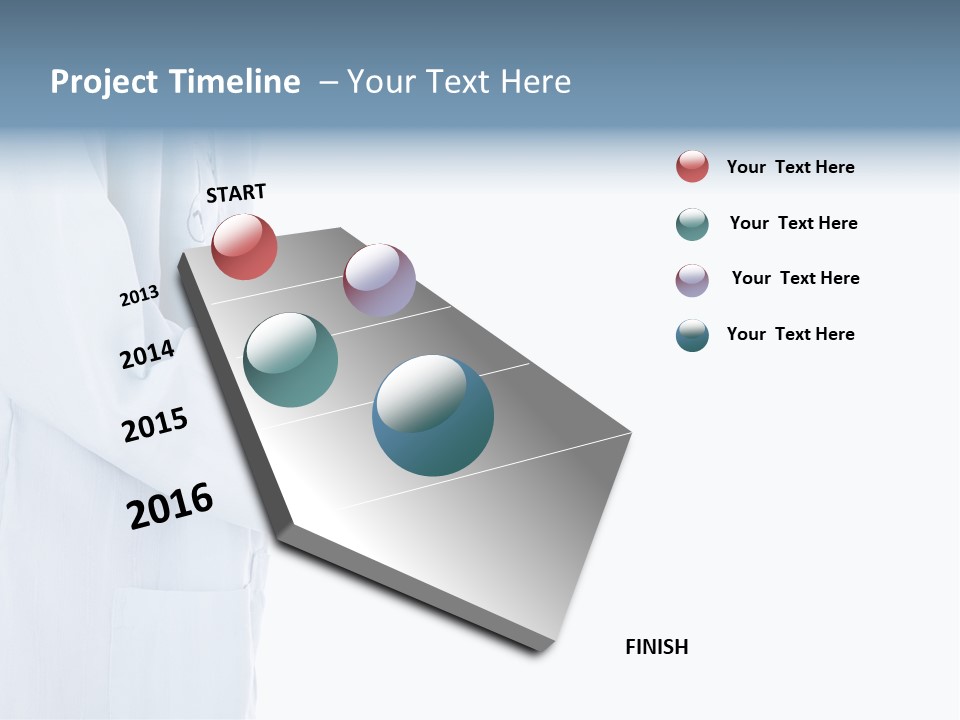 Project Timeline – Your Text Here

START

2013

2014

2015

2016

FINISH

Your Text Here

Your Text Here

Your Text Here

Your Text Here